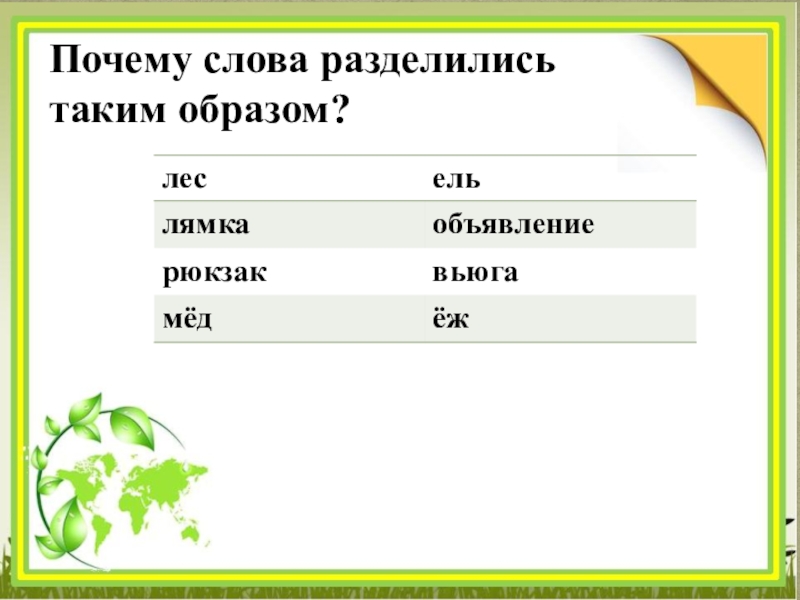 Почему слова разделились таким образом?

| лес | ель |
|---|---|
| лямка | объявление |
| рюкзак | вьюга |
| мёд | ёж |